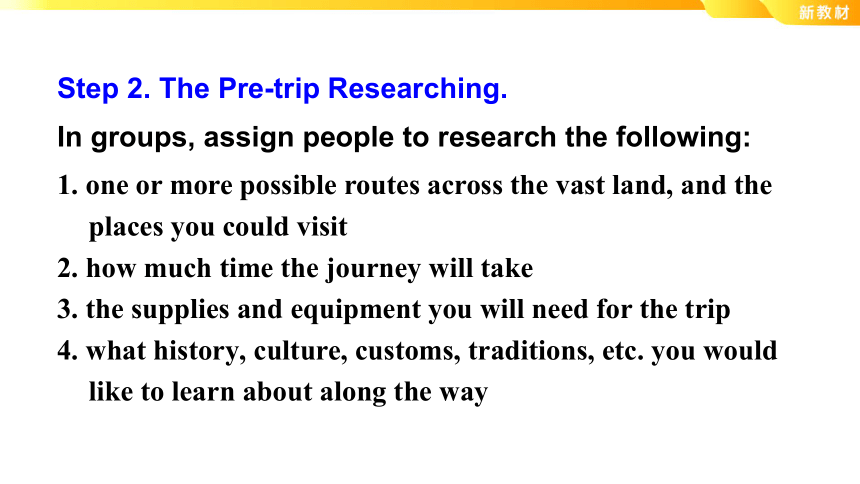 新教材

Step 2. The Pre-trip Researching.

In groups, assign people to research the following:

1. one or more possible routes across the vast land, and the places you could visit
2. how much time the journey will take
3. the supplies and equipment you will need for the trip
4. what history, culture, customs, traditions, etc. you would like to learn about along the way